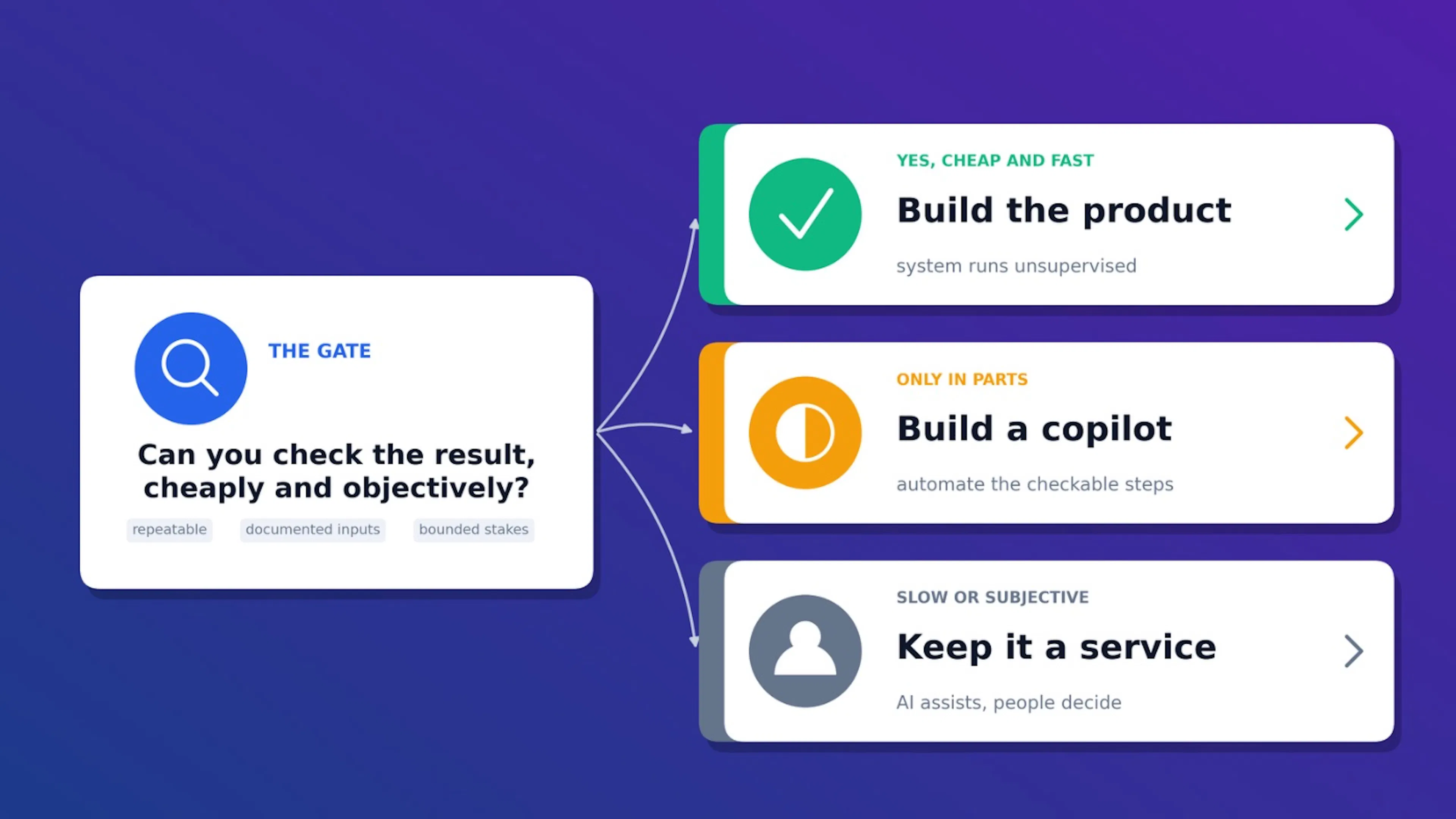 THE GATE

Can you check the result, cheaply and objectively?

repeatable

documented inputs

bounded stakes

YES, CHEAP AND FAST

Build the product

system runs unsupervised

ONLY IN PARTS

Build a copilot

automate the checkable steps

SLOW OR SUBJECTIVE

Keep it a service

AI assists, people decide